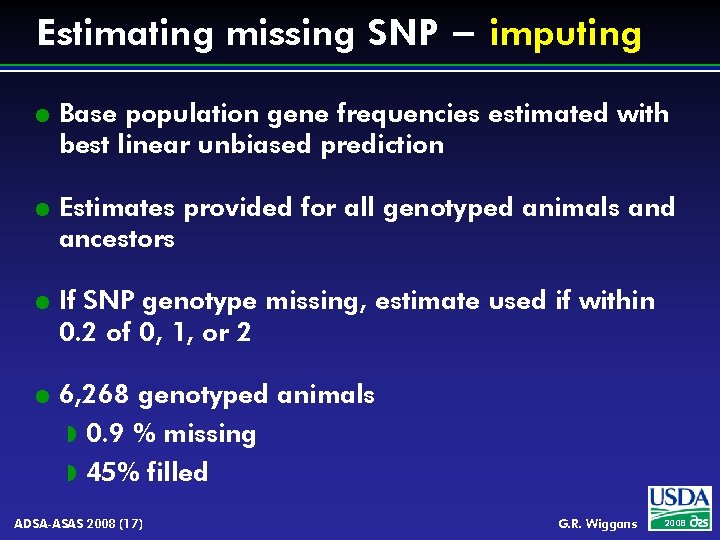 Estimating missing SNP – imputing

Base population gene frequencies estimated with best linear unbiased prediction

Estimates provided for all genotyped animals and ancestors

If SNP genotype missing, estimate used if within 0.2 of 0, 1, or 2

6,268 genotyped animals

0.9 % missing

45% filled

ADSA-ASAS 2008 (17)

G.R. Wiggans

USDA

2008